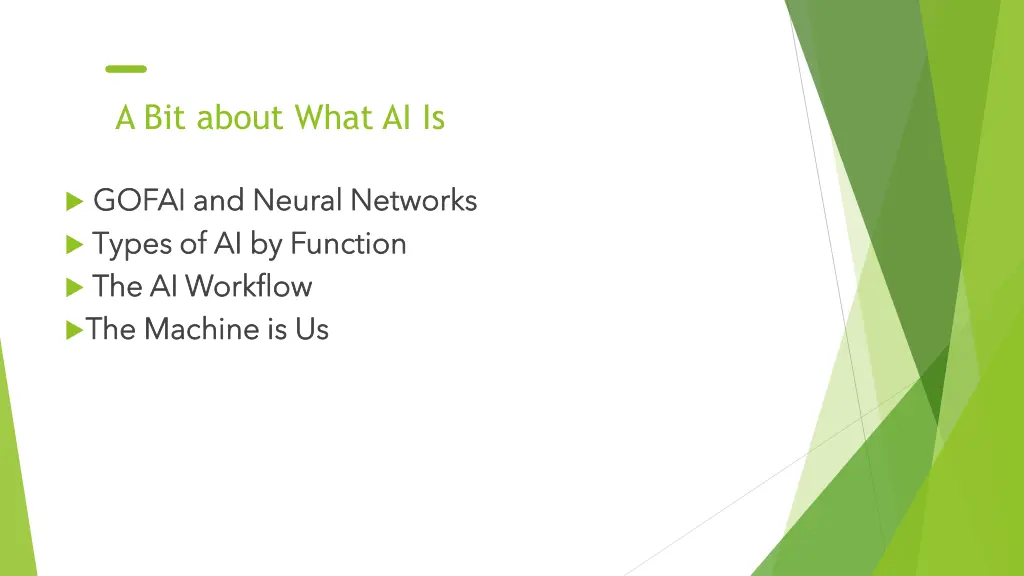 A Bit about What AI Is

GOFAI and Neural Networks
Types of AI by Function
The AI Workflow
The Machine is Us